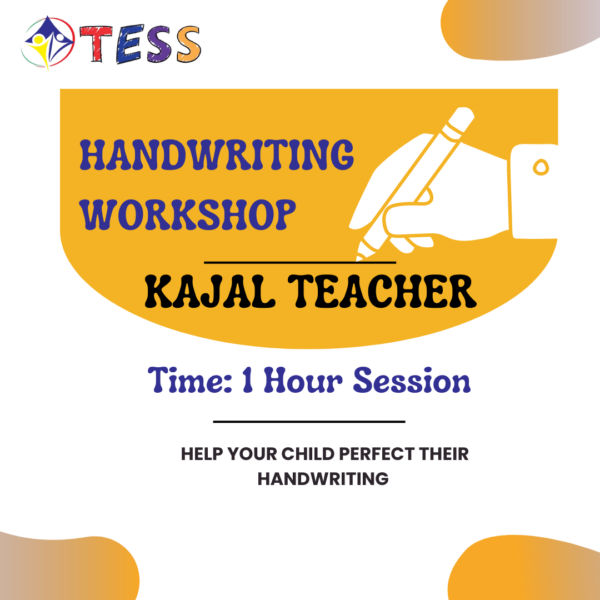 TESS

HANDWRITING WORKSHOP

KAJAL TEACHER

Time: 1 Hour Session

HELP YOUR CHILD PERFECT THEIR HANDWRITING